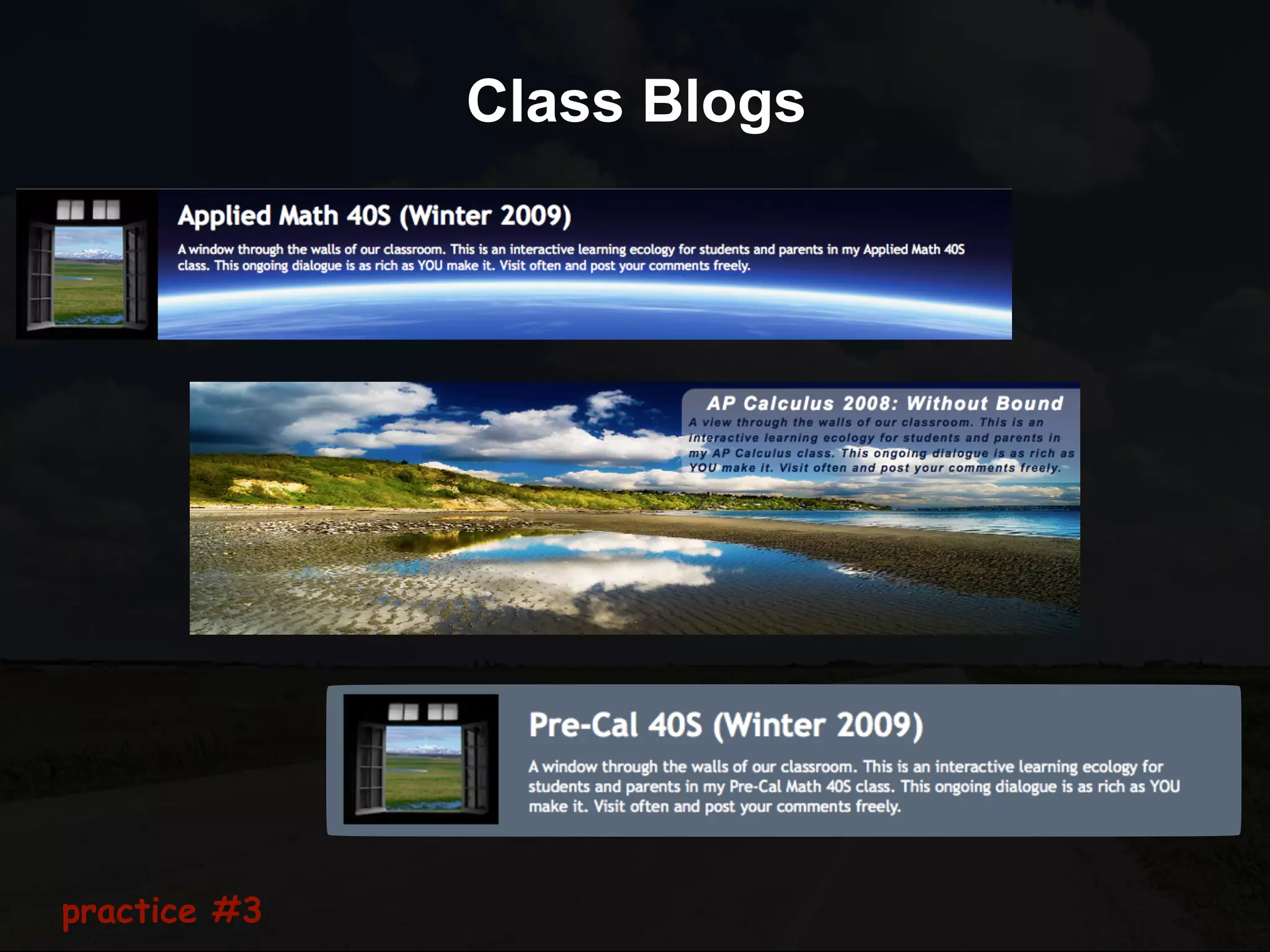 Class Blogs

Applied Math 40S (Winter 2009)

A window through the walls of our classroom. This is an interactive learning ecology for students and parents in my Applied Math 40S class. This ongoing dialogue is as rich as YOU make it. Visit often and post your comments freely.

AP Calculus 2008: Without Bound

A view through the walls of our classroom. This is an interactive learning ecology for students and parents in my AP Calculus class. This ongoing dialogue is as rich as YOU make it. Visit often and post your comments freely.

Pre-Cal 40S (Winter 2009)

A window through the walls of our classroom. This is an interactive learning ecology for students and parents in my Pre-Cal Math 40S class. This ongoing dialogue is as rich as YOU make it. Visit often and post your comments freely.

practice #3